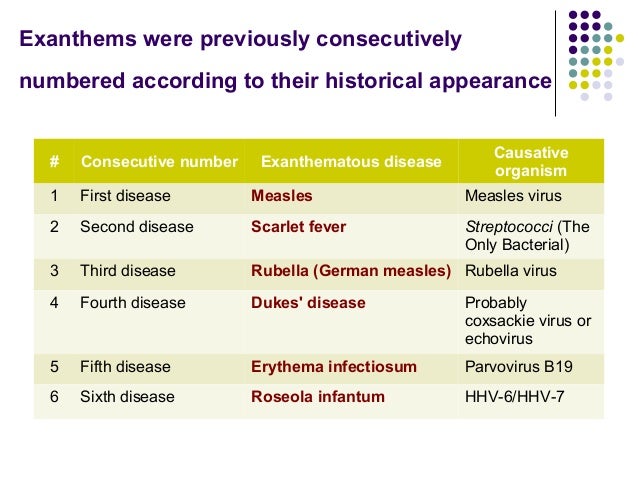 Exanthems were previously consecutively numbered according to their historical appearance

| # | Consecutive number | Exanthematous disease | Causative organism |
|---|---|---|---|
| 1 | First disease | Measles | Measles virus |
| 2 | Second disease | Scarlet fever | Streptococci (The Only Bacterial) |
| 3 | Third disease | Rubella (German measles) | Rubella virus |
| 4 | Fourth disease | Dukes' disease | Probably coxsackie virus or echovirus |
| 5 | Fifth disease | Erythema infectiosum | Parvovirus B19 |
| 6 | Sixth disease | Roseola infantum | HHV-6/HHV-7 |